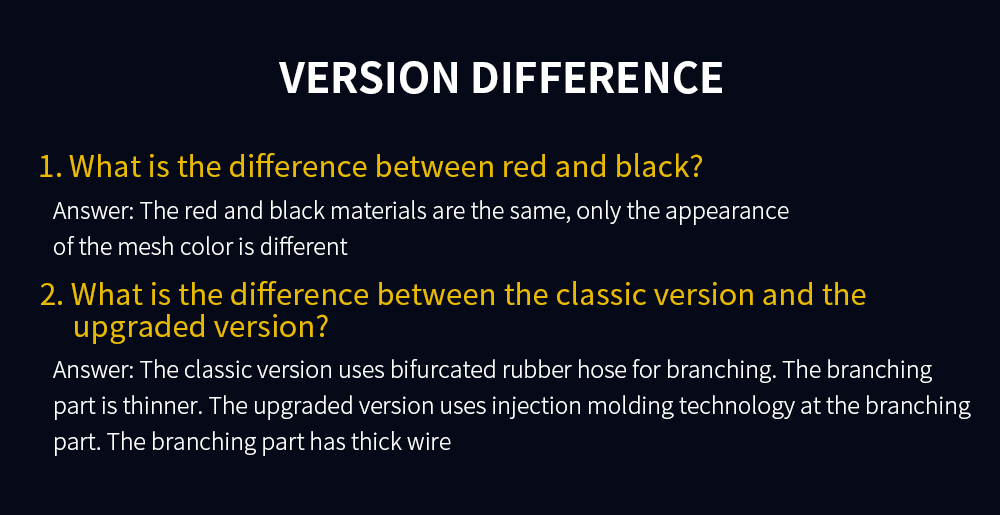 VERSION DIFFERENCE

1. What is the difference between red and black?

Answer: The red and black materials are the same, only the appearance of the mesh color is different

2. What is the difference between the classic version and the upgraded version?

Answer: The classic version uses bifurcated rubber hose for branching. The branching part is thinner. The upgraded version uses injection molding technology at the branching part. The branching part has thick wire